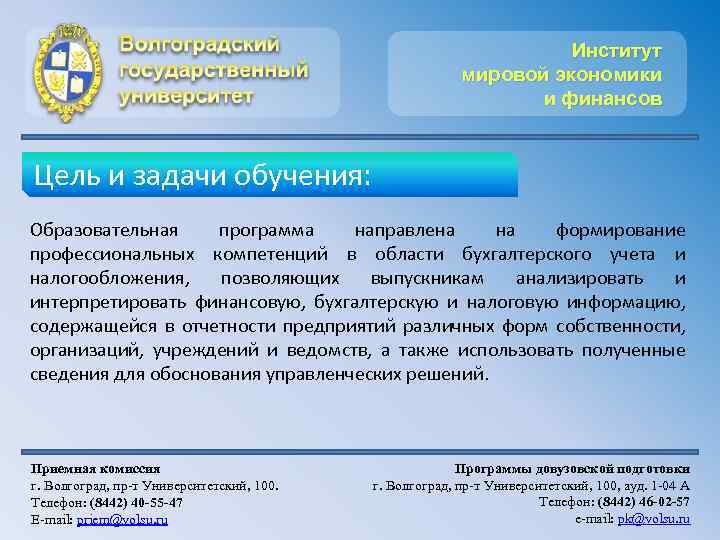 Волгоградский государственный университет

Институт мировой экономики и финансов

Цель и задачи обучения:

Образовательная программа направлена на формирование профессиональных компетенций в области бухгалтерского учета и налогообложения, позволяющих выпускникам анализировать и интерпретировать финансовую, бухгалтерскую и налоговую информацию, содержащейся в отчетности предприятий различных форм собственности, организаций, учреждений и ведомств, а также использовать полученные сведения для обоснования управленческих решений.

Приемная комиссия
г. Волгоград, пр-т Университетский, 100.
Телефон: (8442) 40-55-47
E-mail: priem@volsu.ru

Программы довузовской подготовки
г. Волгоград, пр-т Университетский, 100, ауд. 1-04 А
Телефон: (8442) 46-02-57
e-mail: pk@volsu.ru